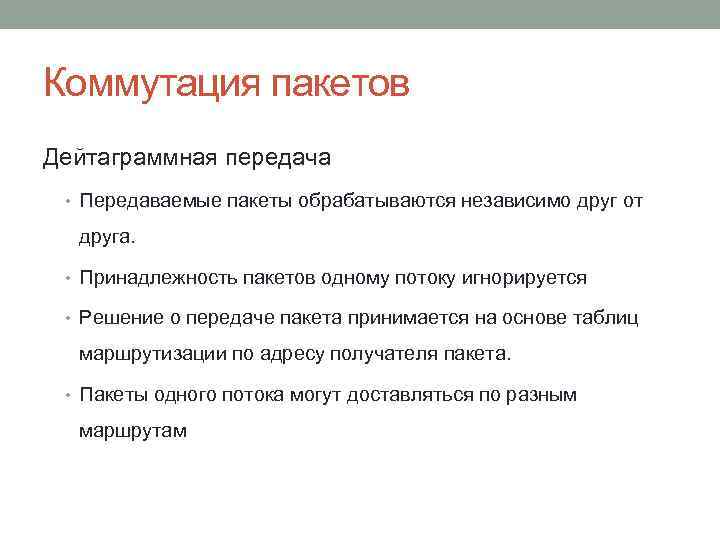 Коммутация пакетов

Дейтаграммная передача

• Передаваемые пакеты обрабатываются независимо друг от друга.
• Принадлежность пакетов одному потоку игнорируется
• Решение о передаче пакета принимается на основе таблиц маршрутизации по адресу получателя пакета.
• Пакеты одного потока могут доставляться по разным маршрутам